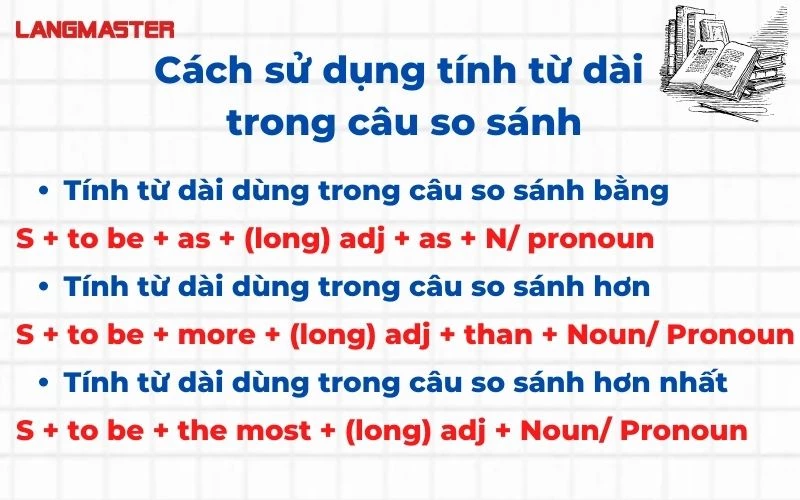 LANGMASTER

Cách sử dụng tính từ dài trong câu so sánh

• Tính từ dài dùng trong câu so sánh bằng

S + to be + as + (long) adj + as + N/ pronoun

• Tính từ dài dùng trong câu so sánh hơn

S + to be + more + (long) adj + than + Noun/ Pronoun

• Tính từ dài dùng trong câu so sánh hơn nhất

S + to be + the most + (long) adj + Noun/ Pronoun